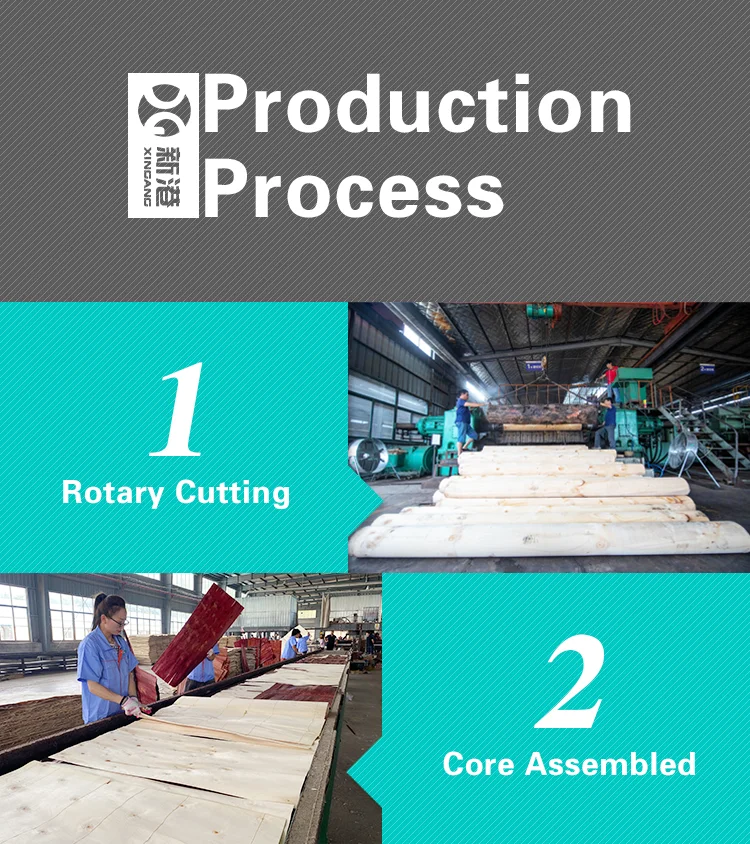 新港 XINGANG

Production Process

1

Rotary Cutting

2

Core Assembled